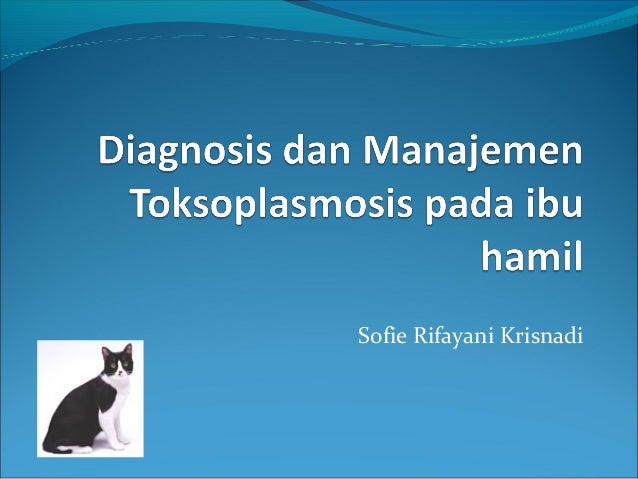 Diagnosis dan Manajemen Toksoplasmosis pada ibu hamil

Sofie Rifayani Krisnadi